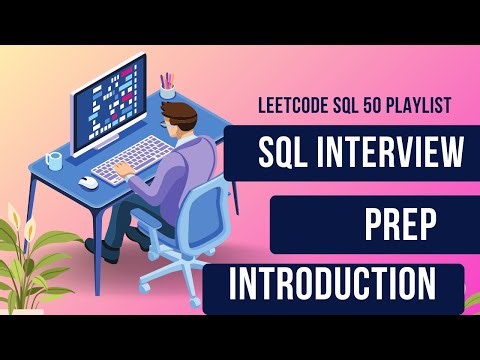 LEETCODE SQL 50 PLAYLIST

SQL INTERVIEW

PREP

INTRODUCTION